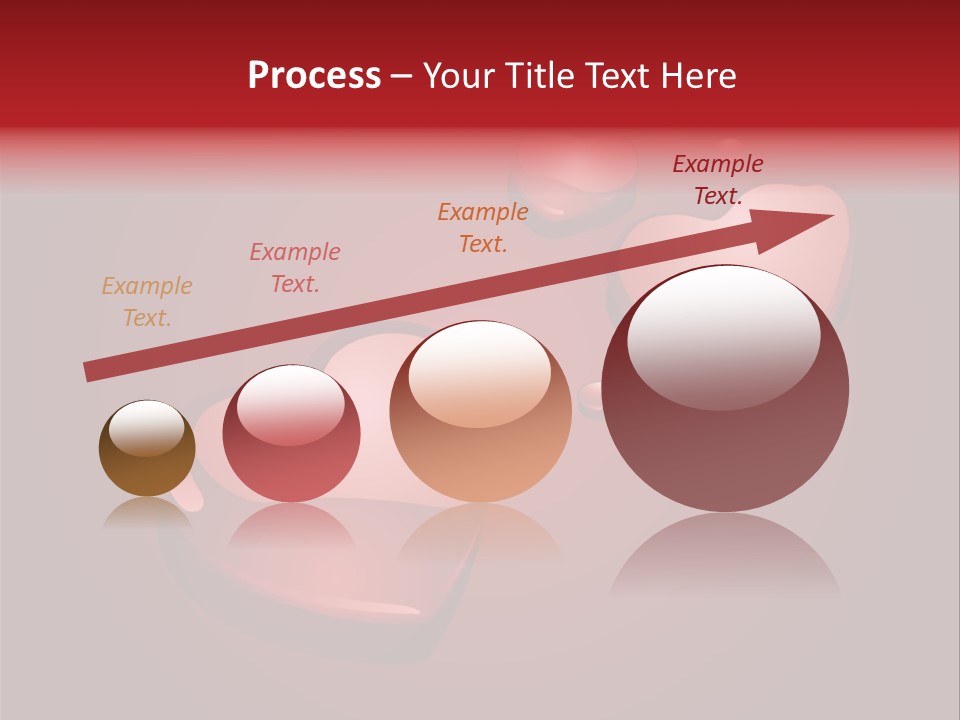 Process – Your Title Text Here

Example Text.

Example Text.

Example Text.

Example Text.